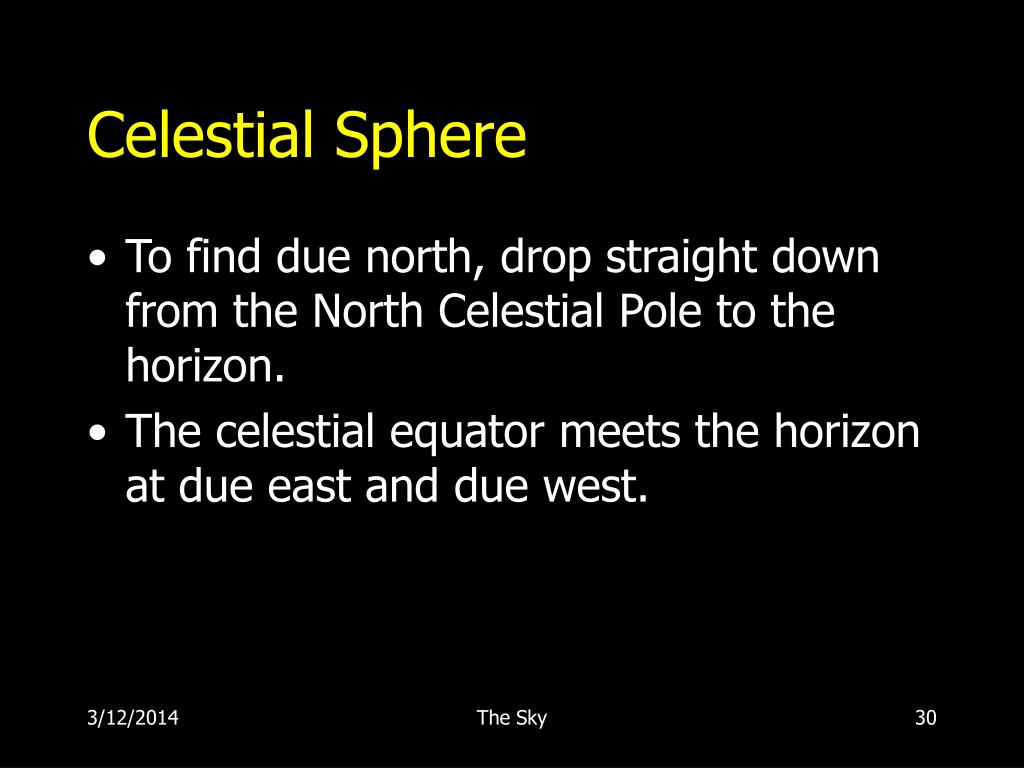 Celestial Sphere

• To find due north, drop straight down from the North Celestial Pole to the horizon.
• The celestial equator meets the horizon at due east and due west.

3/12/2014
The Sky
30